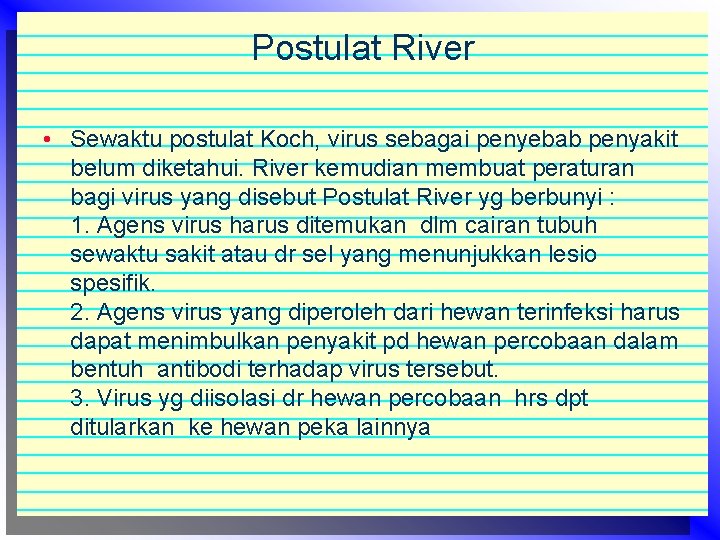 Postulat River

• Sewaktu postulat Koch, virus sebagai penyebab penyakit belum diketahui. River kemudian membuat peraturan bagi virus yang disebut Postulat River yg berbunyi :
1. Agens virus harus ditemukan dlm cairan tubuh sewaktu sakit atau dr sel yang menunjukkan lesio spesifik.
2. Agens virus yang diperoleh dari hewan terinfeksi harus dapat menimbulkan penyakit pd hewan percobaan dalam bentuh antibodi terhadap virus tersebut.
3. Virus yg diisolasi dr hewan percobaan hrs dpt ditularkan ke hewan peka lainnya